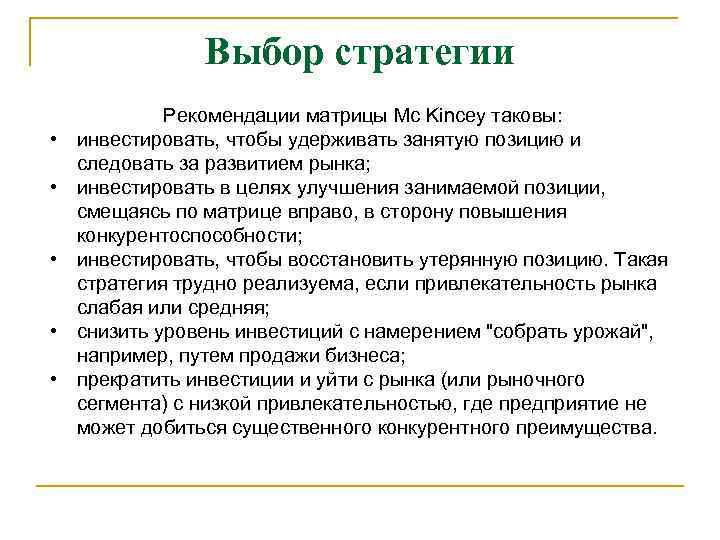 Выбор стратегии

Рекомендации матрицы Mc Kincey таковы:

• инвестировать, чтобы удерживать занятую позицию и следовать за развитием рынка;
• инвестировать в целях улучшения занимаемой позиции, смещаясь по матрице вправо, в сторону повышения конкурентоспособности;
• инвестировать, чтобы восстановить утерянную позицию. Такая стратегия трудно реализуема, если привлекательность рынка слабая или средняя;
• снизить уровень инвестиций с намерением "собрать урожай", например, путем продажи бизнеса;
• прекратить инвестиции и уйти с рынка (или рыночного сегмента) с низкой привлекательностью, где предприятие не может добиться существенного конкурентного преимущества.